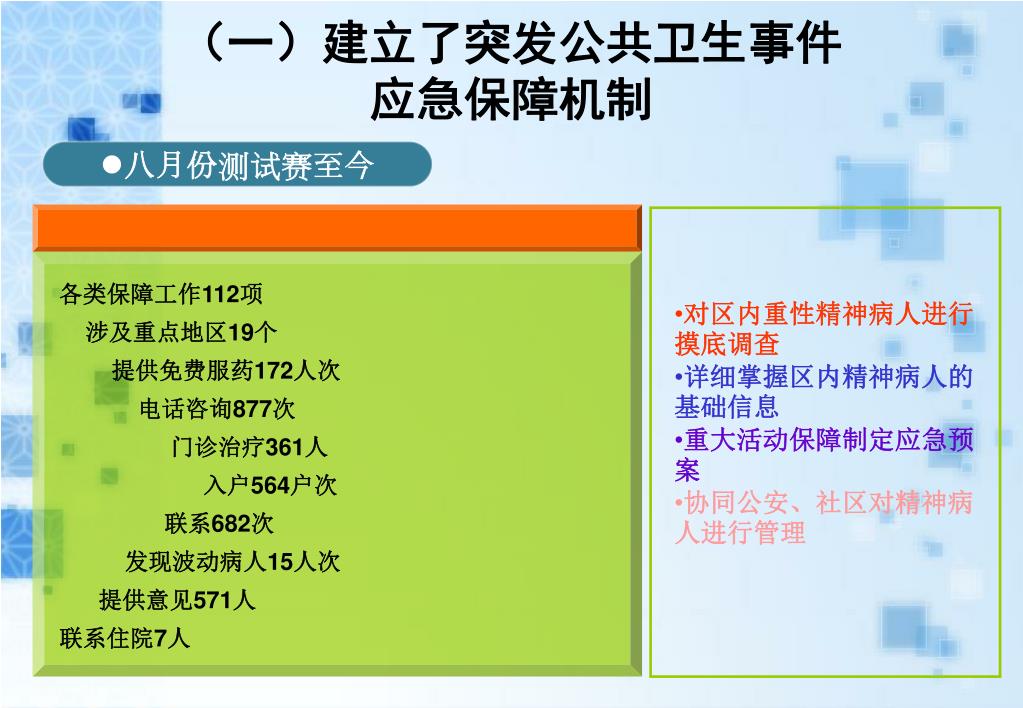 （一）建立了突发公共卫生事件
应急保障机制

●八月份测试赛至今

各类保障工作112项
涉及重点地区19个
提供免费服药172人次
电话咨询877次
门诊治疗361人
入户564户次
联系682次
发现波动病人15人次
提供意见571人
联系住院7人

•对区内重性精神病人进行摸底调查
•详细掌握区内精神病人的基础信息
•重大活动保障制定应急预案
•协同公安、社区对精神病人进行管理